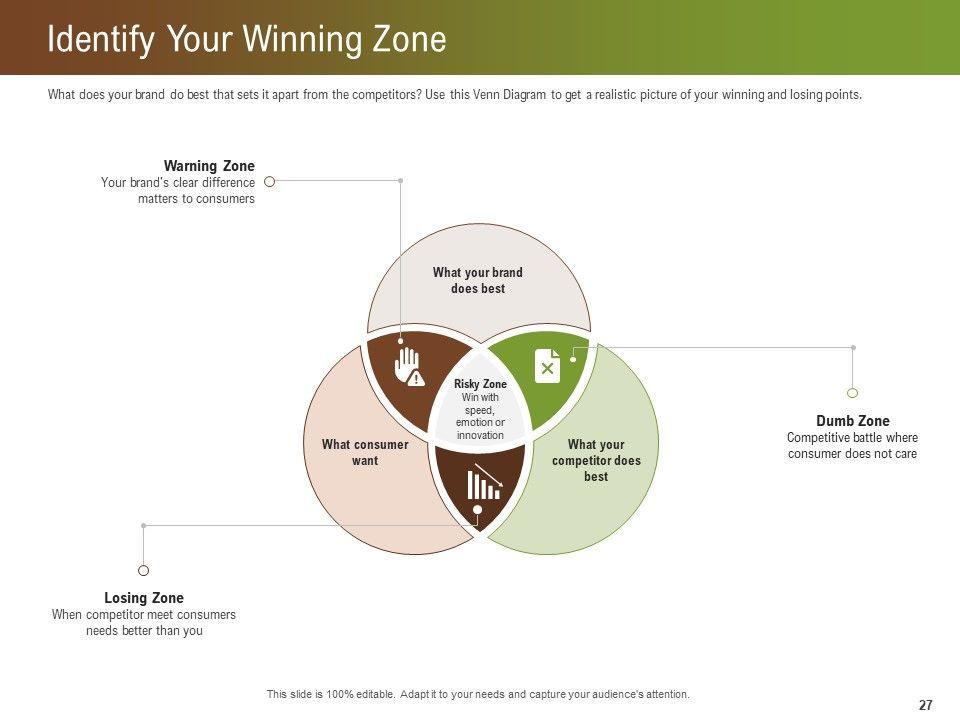 Identify Your Winning Zone

What does your brand do best that sets it apart from the competitors? Use this Venn Diagram to get a realistic picture of your winning and losing points.

Warning Zone
Your brand's clear difference matters to consumers

What your brand does best

Risky Zone
Win with speed, emotion or innovation

What consumer want

What your competitor does best

Dumb Zone
Competitive battle where consumer does not care

Losing Zone
When competitor meet consumers needs better than you

This slide is 100% editable. Adapt it to your needs and capture your audience's attention.

27